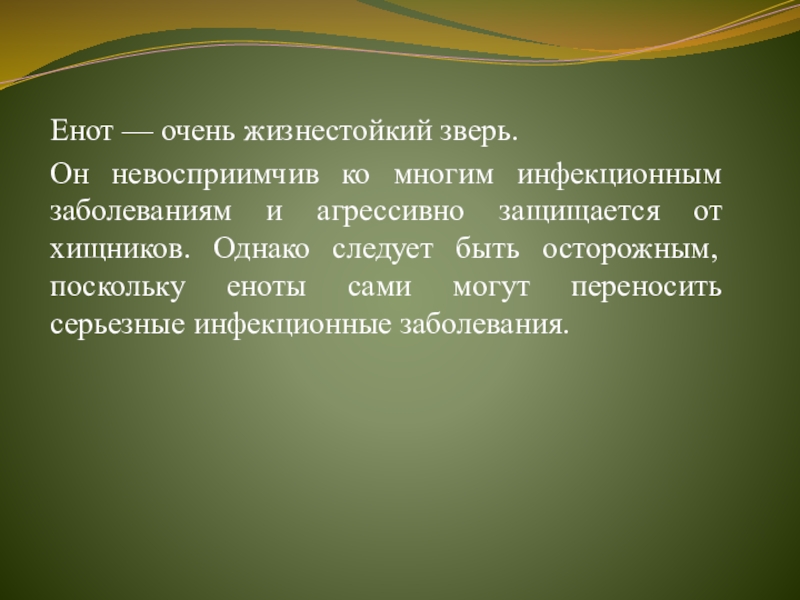 Енот — очень жизнестойкий зверь.

Он невосприимчив ко многим инфекционным заболеваниям и агрессивно защищается от хищников. Однако следует быть осторожным, поскольку еноты сами могут переносить серьезные инфекционные заболевания.